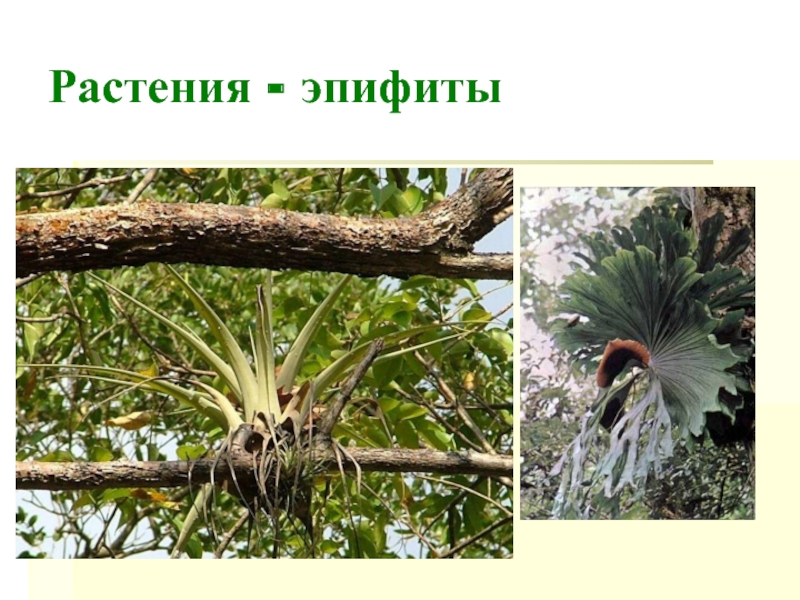 Растения - эпифиты